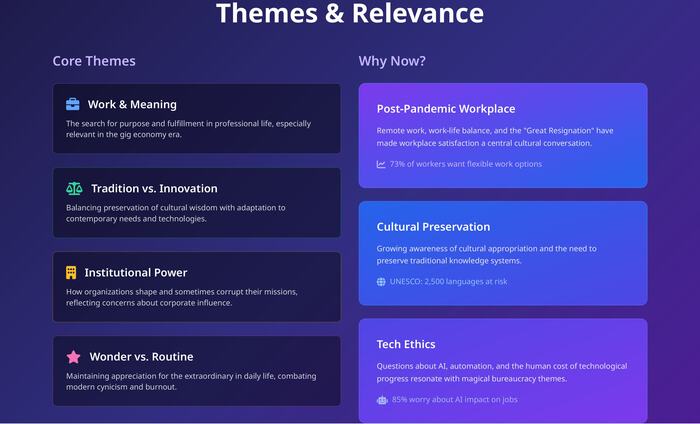 Themes & Relevance

Core Themes

Work & Meaning
The search for purpose and fulfillment in professional life, especially relevant in the gig economy era.

Tradition vs. Innovation
Balancing preservation of cultural wisdom with adaptation to contemporary needs and technologies.

Institutional Power
How organizations shape and sometimes corrupt their missions, reflecting concerns about corporate influence.

Wonder vs. Routine
Maintaining appreciation for the extraordinary in daily life, combating modern cynicism and burnout.

Why Now?

Post-Pandemic Workplace
Remote work, work-life balance, and the "Great Resignation" have made workplace satisfaction a central cultural conversation.
73% of workers want flexible work options

Cultural Preservation
Growing awareness of cultural appropriation and the need to preserve traditional knowledge systems.
UNESCO: 2,500 languages at risk

Tech Ethics
Questions about AI, automation, and the human cost of technological progress resonate with magical bureaucracy themes.
85% worry about AI impact on jobs